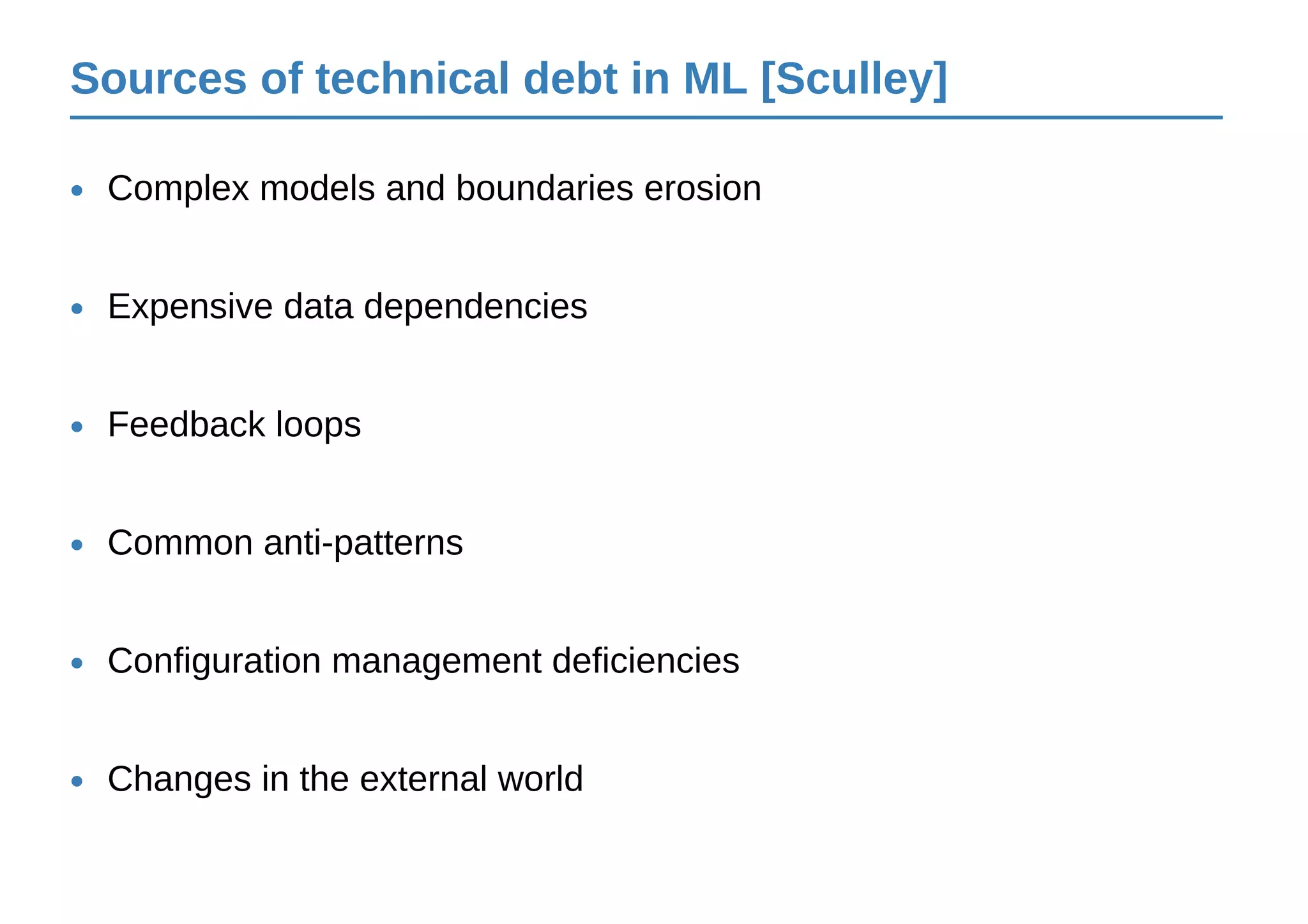 Sources of technical debt in ML [Sculley]

• Complex models and boundaries erosion

• Expensive data dependencies

• Feedback loops

• Common anti-patterns

• Configuration management deficiencies

• Changes in the external world